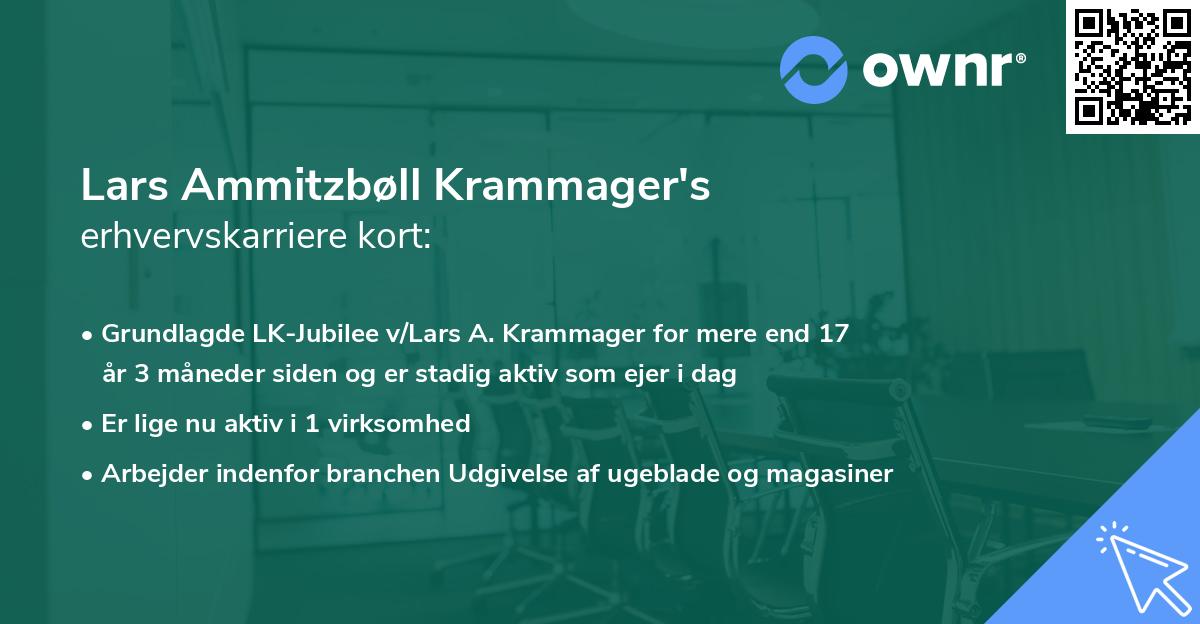 ownr®

Lars Ammitzbøll Krammager's
erhvervskarriere kort:

• Grundlagde LK-Jubilee v/Lars A. Krammager for mere end 17 år 3 måneder siden og er stadig aktiv som ejer i dag

• Er lige nu aktiv i 1 virksomhed

• Arbejder indenfor branchen Udgivelse af ugeblade og magasiner